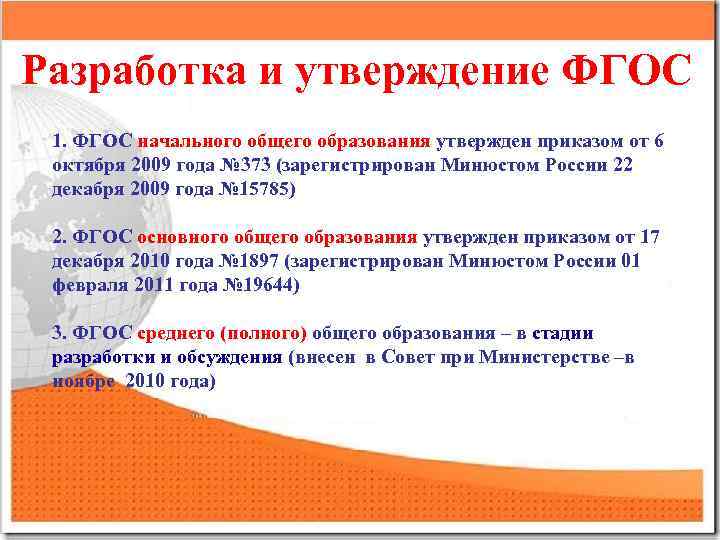 Разработка и утверждение ФГОС

1. ФГОС начального общего образования утвержден приказом от 6 октября 2009 года №373 (зарегистрирован Минюстом России 22 декабря 2009 года №15785)

2. ФГОС основного общего образования утвержден приказом от 17 декабря 2010 года №1897 (зарегистрирован Минюстом России 01 февраля 2011 года №19644)

3. ФГОС среднего (полного) общего образования – в стадии разработки и обсуждения (внесен в Совет при Министерстве –в ноябре 2010 года)